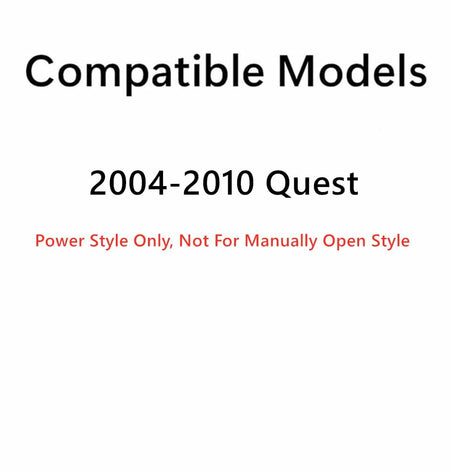 Compatible Models

2004-2010 Quest

Power Style Only, Not For Manually Open Style